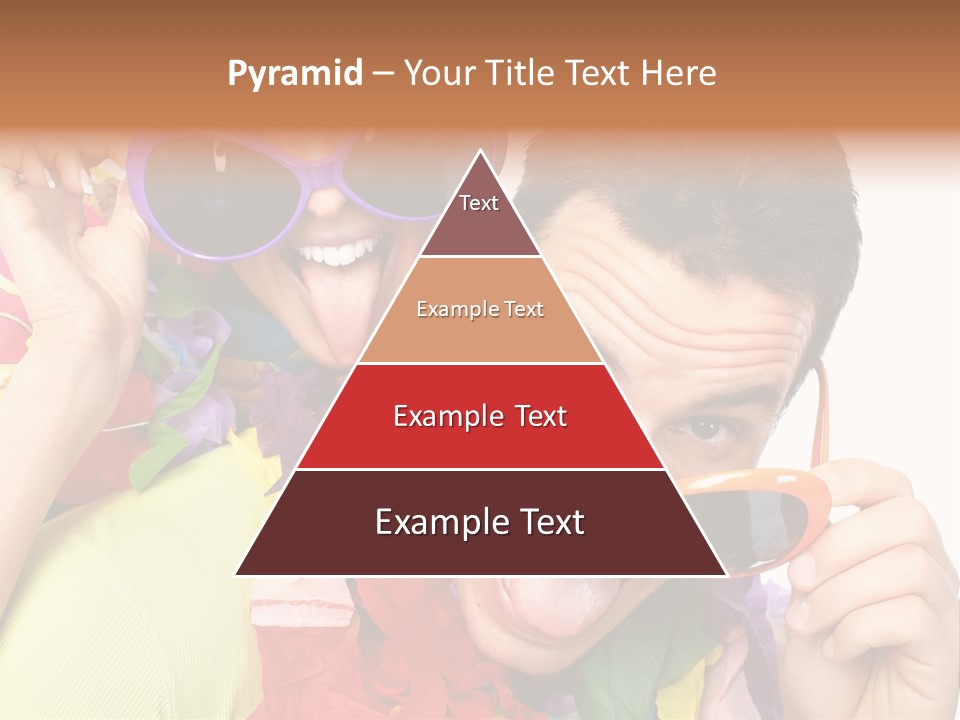 Pyramid – Your Title Text Here

Text

Example Text

Example Text

Example Text